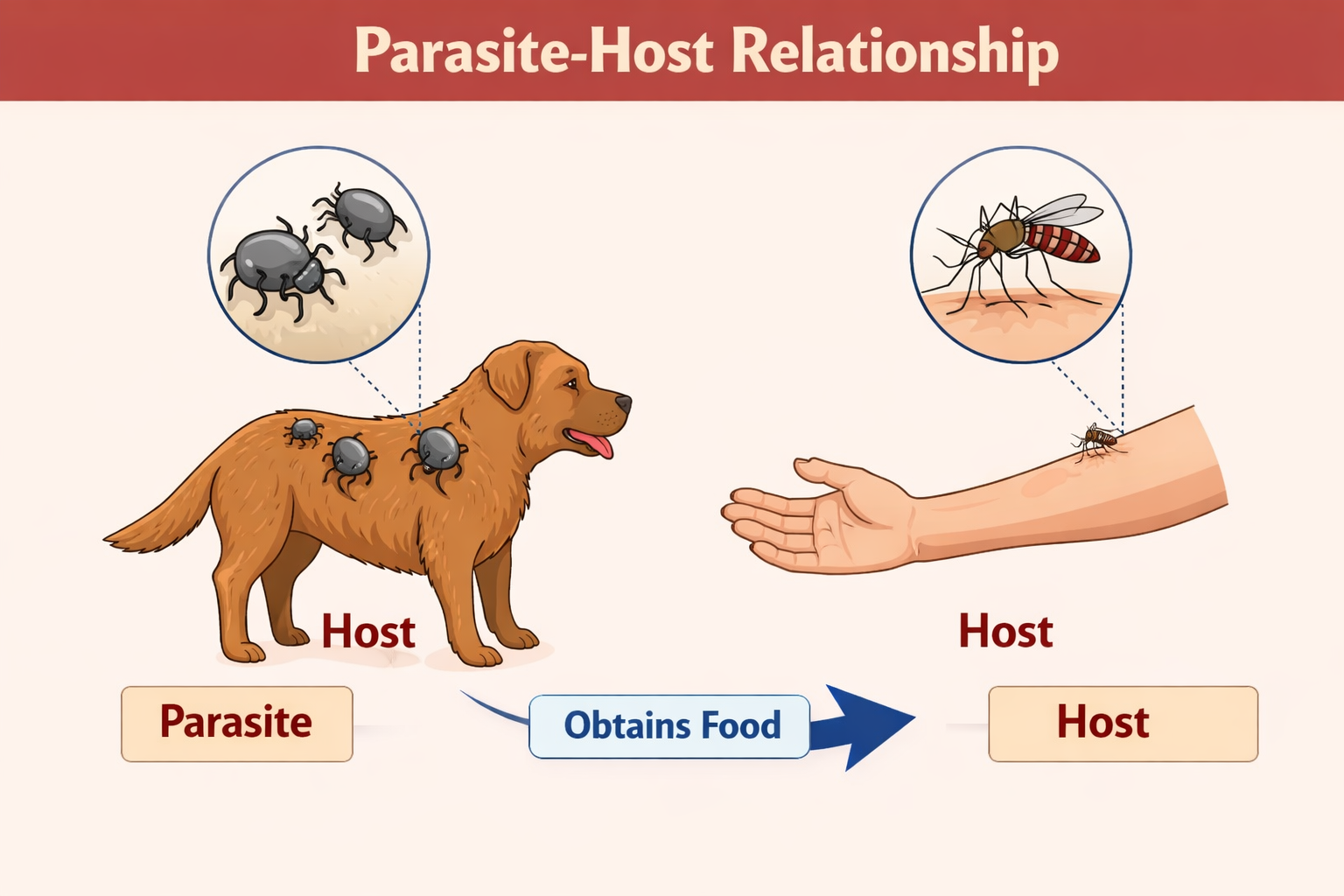 Parasite-Host Relationship

Host

Host

Parasite

Obtains Food

Host